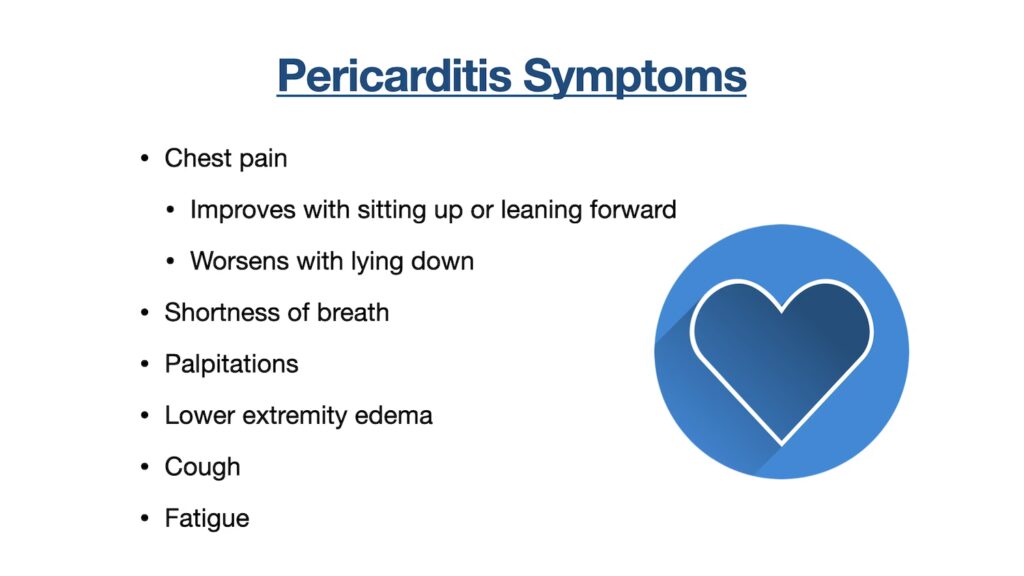 Pericarditis Symptoms

• Chest pain
  • Improves with sitting up or leaning forward
  • Worsens with lying down
• Shortness of breath
• Palpitations
• Lower extremity edema
• Cough
• Fatigue